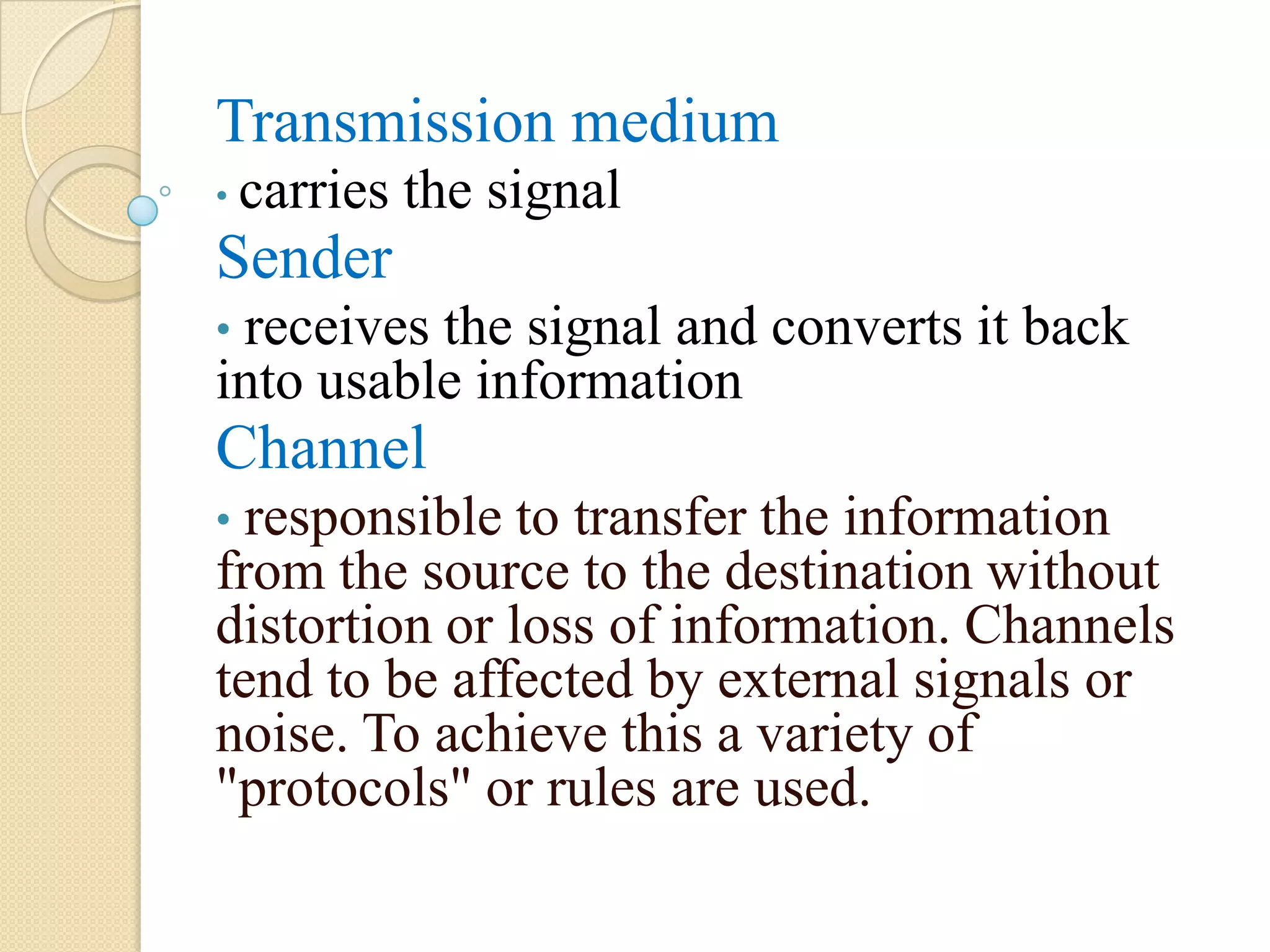 Transmission medium

• carries the signal

Sender

• receives the signal and converts it back into usable information

Channel

• responsible to transfer the information from the source to the destination without distortion or loss of information. Channels tend to be affected by external signals or noise. To achieve this a variety of "protocols" or rules are used.